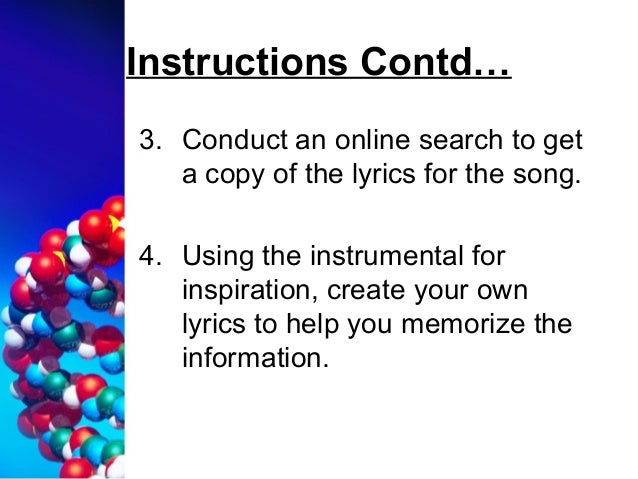 Instructions Contd…

3. Conduct an online search to get a copy of the lyrics for the song.

4. Using the instrumental for inspiration, create your own lyrics to help you memorize the information.